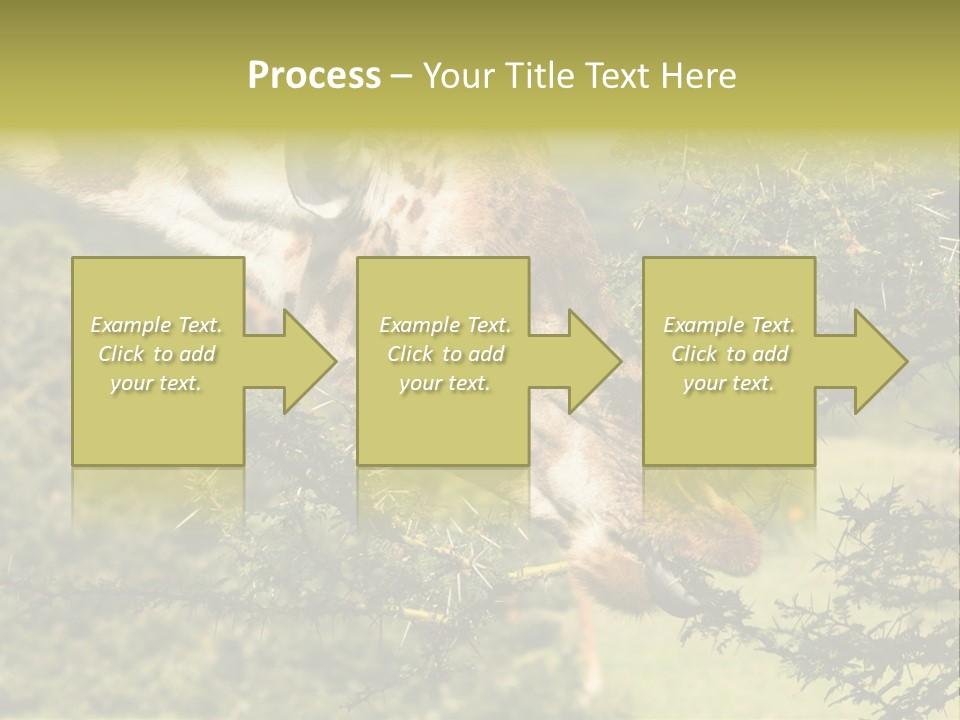 Process – Your Title Text Here

Example Text. Click to add your text.

Example Text. Click to add your text.

Example Text. Click to add your text.